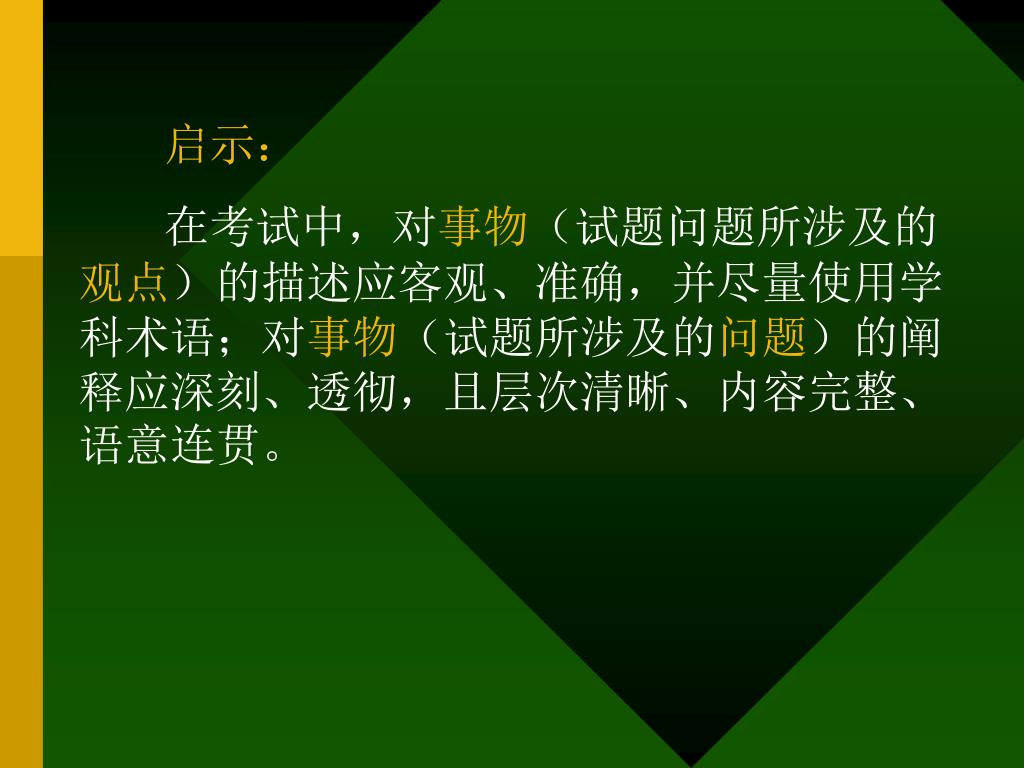 启示：

在考试中，对事物（试题问题所涉及的观点）的描述应客观、准确，并尽量使用学科术语；对事物（试题所涉及的问题）的阐释应深刻、透彻，且层次清晰、内容完整、语意连贯。